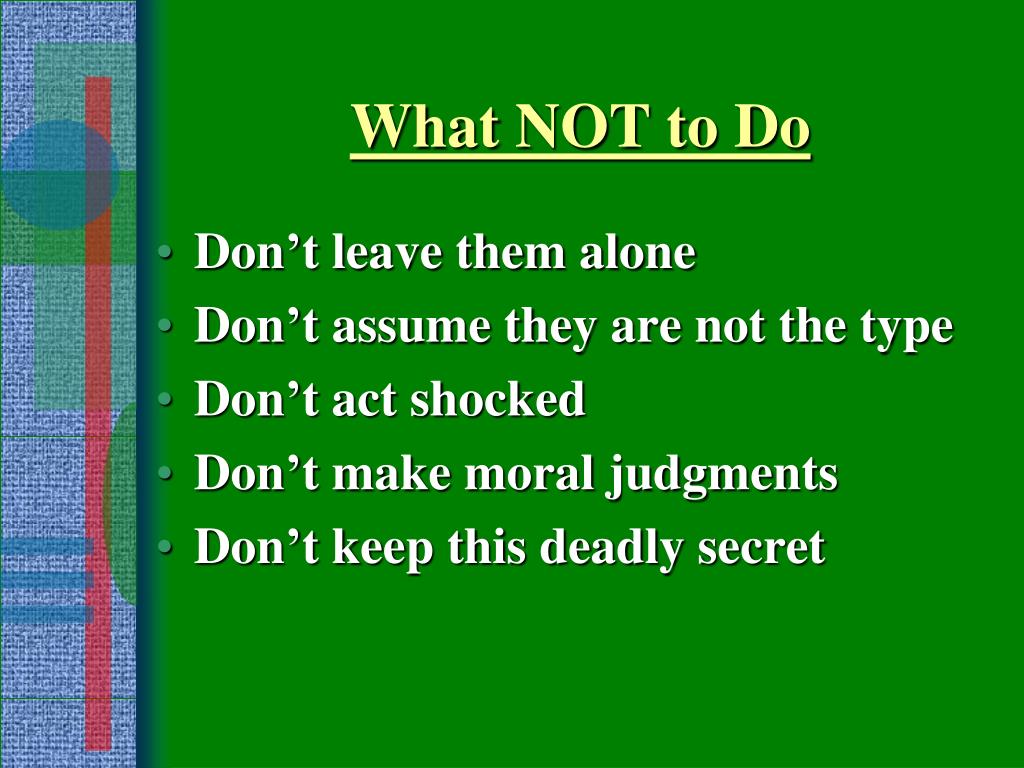 What NOT to Do

• Don’t leave them alone
• Don’t assume they are not the type
• Don’t act shocked
• Don’t make moral judgments
• Don’t keep this deadly secret